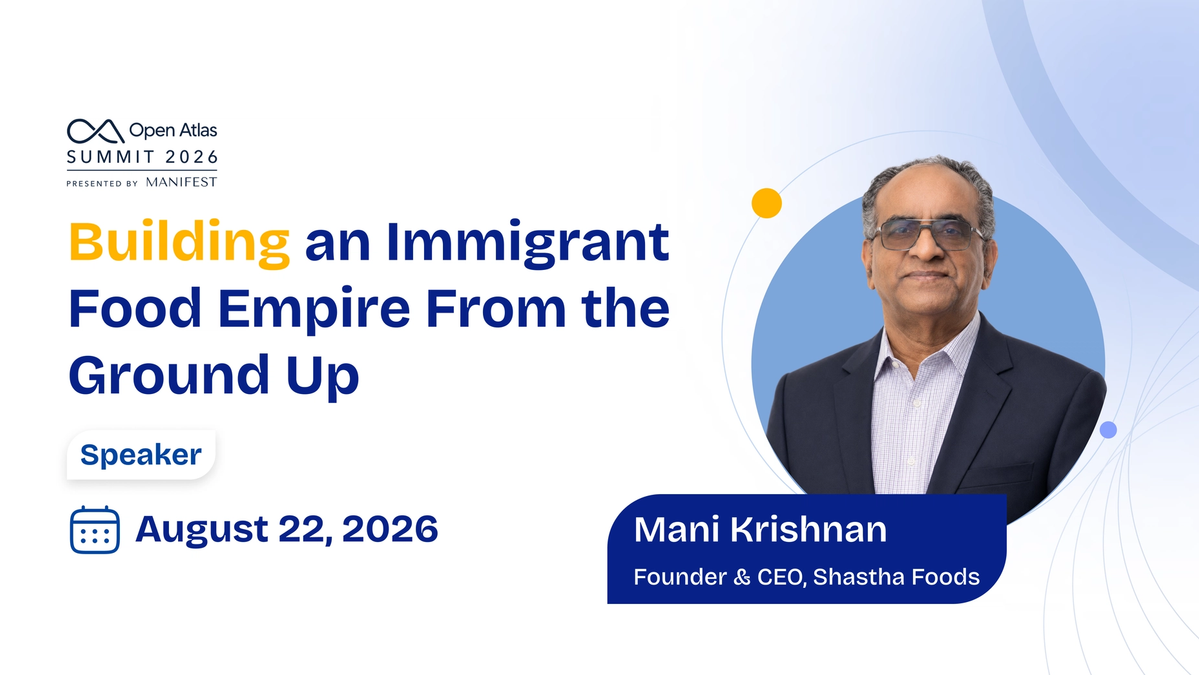 Open Atlas
SUMMIT 2026
PRESENTED BY MANIFEST

Building an Immigrant Food Empire From the Ground Up

Speaker

August 22, 2026

Mani Krishnan
Founder & CEO, Shastha Foods